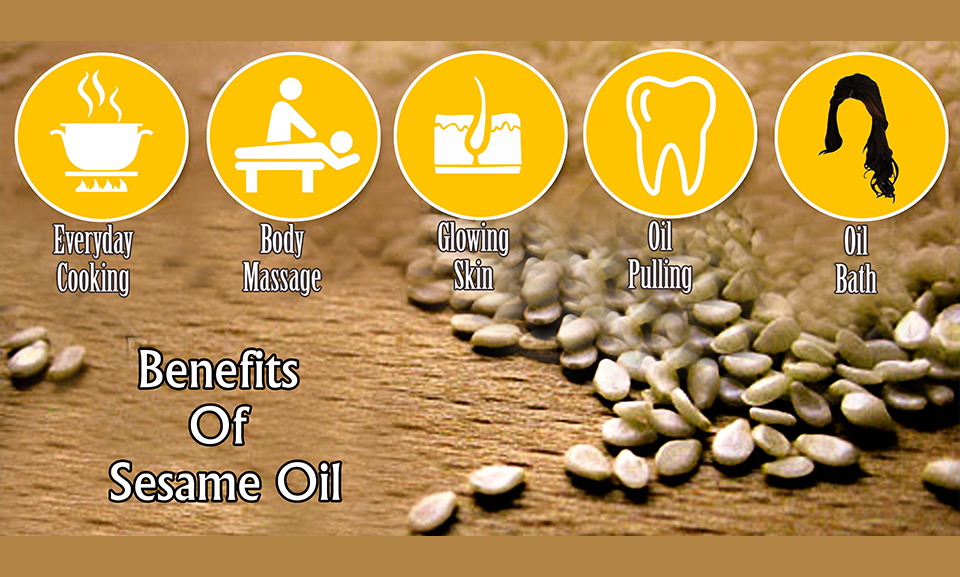 Everyday Cooking

Body Massage

Glowing Skin

Oil Pulling

Oil Bath

Benefits Of Sesame Oil